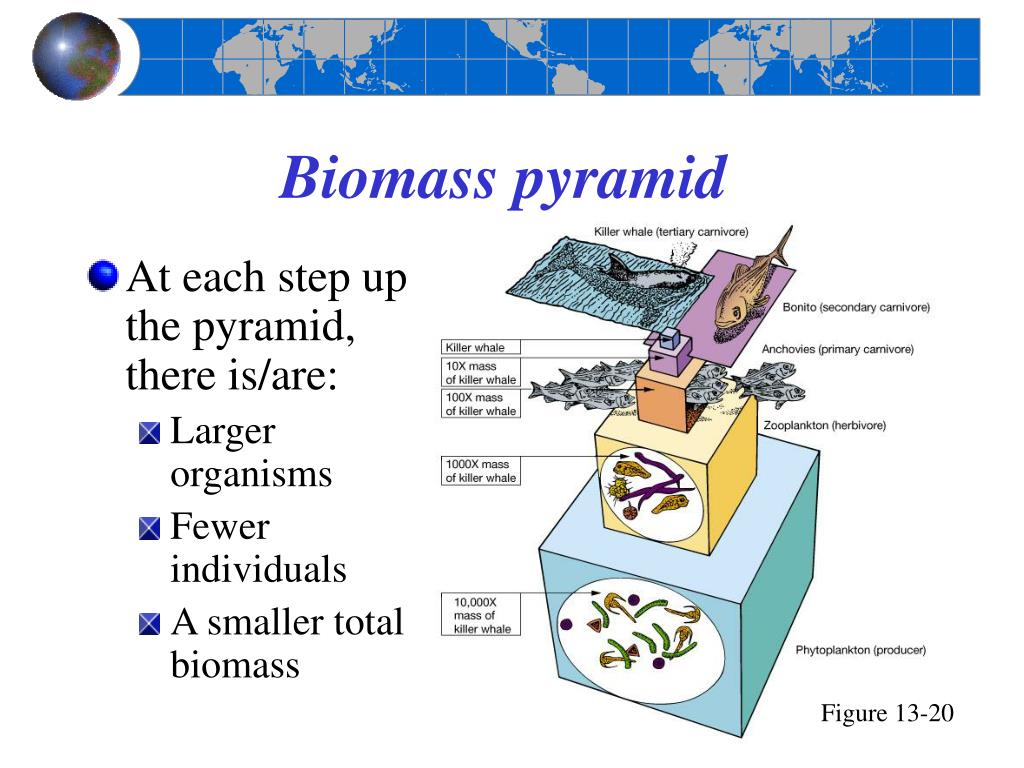 Biomass pyramid

At each step up the pyramid, there is/are:
Larger organisms
Fewer individuals
A smaller total biomass

Killer whale (tertiary carnivore)
Bonito (secondary carnivore)
Anchovies (primary carnivore)
Zooplankton (herbivore)
Phytoplankton (producer)

Killer whale
10X mass of killer whale
100X mass of killer whale
1000X mass of killer whale
10,000X mass of killer whale

Figure 13-20